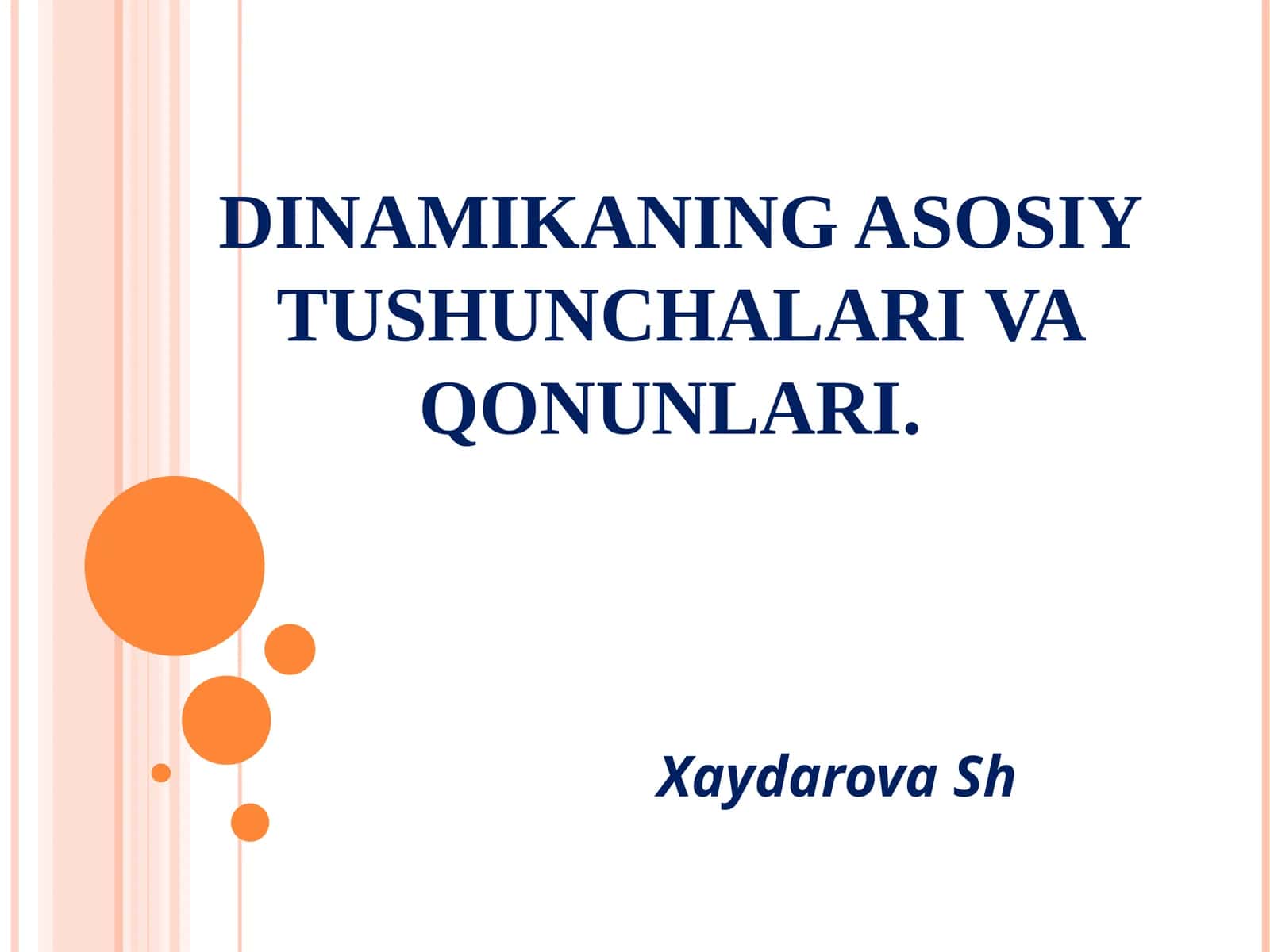 DINAMIKANING ASOSIY TUSHUNCHALARI VA QONUNLARI.

Xaydarova Sh